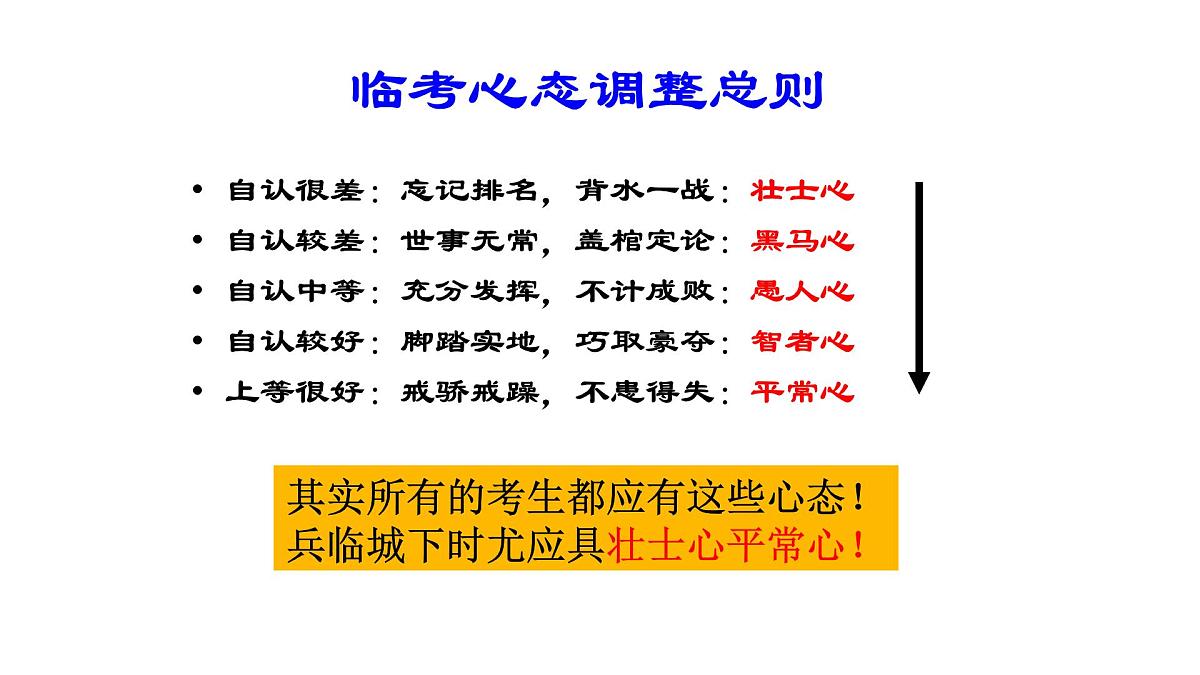 临考心态调整总则

• 自认很差：忘记排名，背水一战：壮士心
• 自认较差：世事无常，盖棺定论：黑马心
• 自认中等：充分发挥，不计成败：愚人心
• 自认较好：脚踏实地，巧取豪夺：智者心
• 上等很好：戒骄戒躁，不患得失：平常心

其实所有的考生都应有这些心态！
兵临城下时尤应具壮士心平常心！